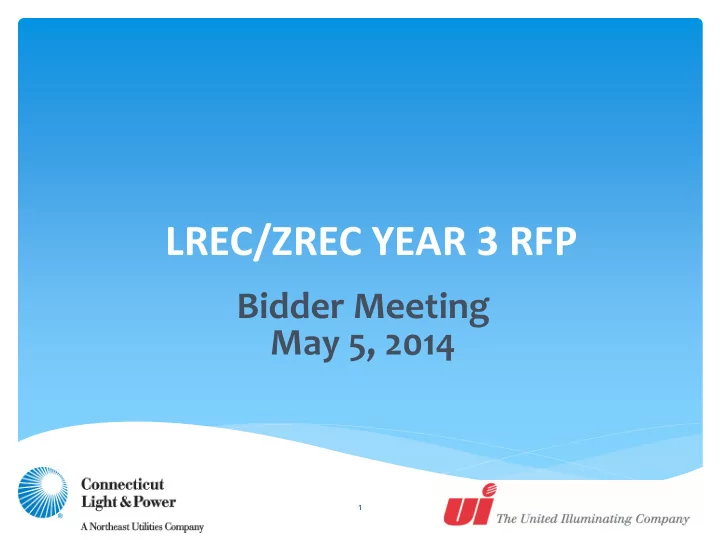 LREC/ZREC YEAR 3 RFP

Bidder Meeting
May 5, 2014

Connecticut Light & Power
A Northeast Utilities Company

1

UI The United Illuminating Company